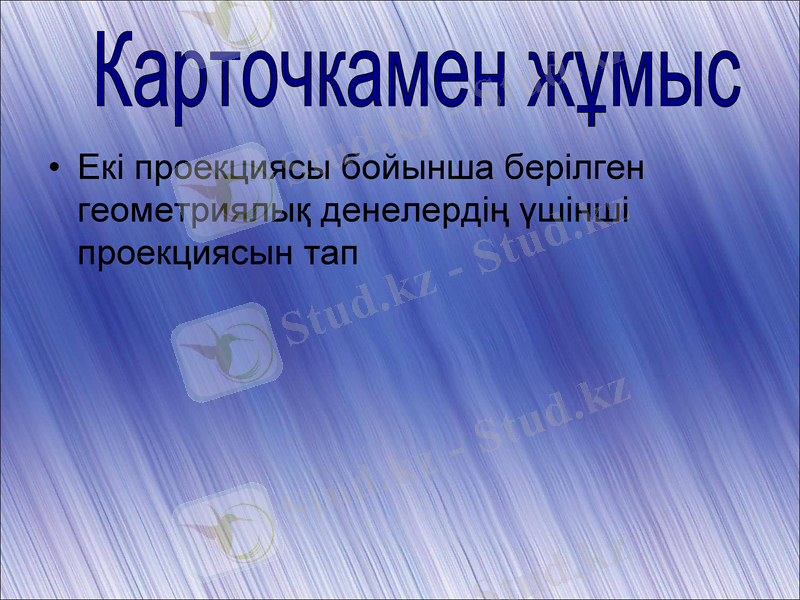 Карточкамен жұмыс

• Екі проекциясы бойынша берілген геометриялық денелердің үшінші проекциясын тап

Stud.kz - Stud.kz

Stud.kz - Stud.kz

Stud.kz - Stud.kz